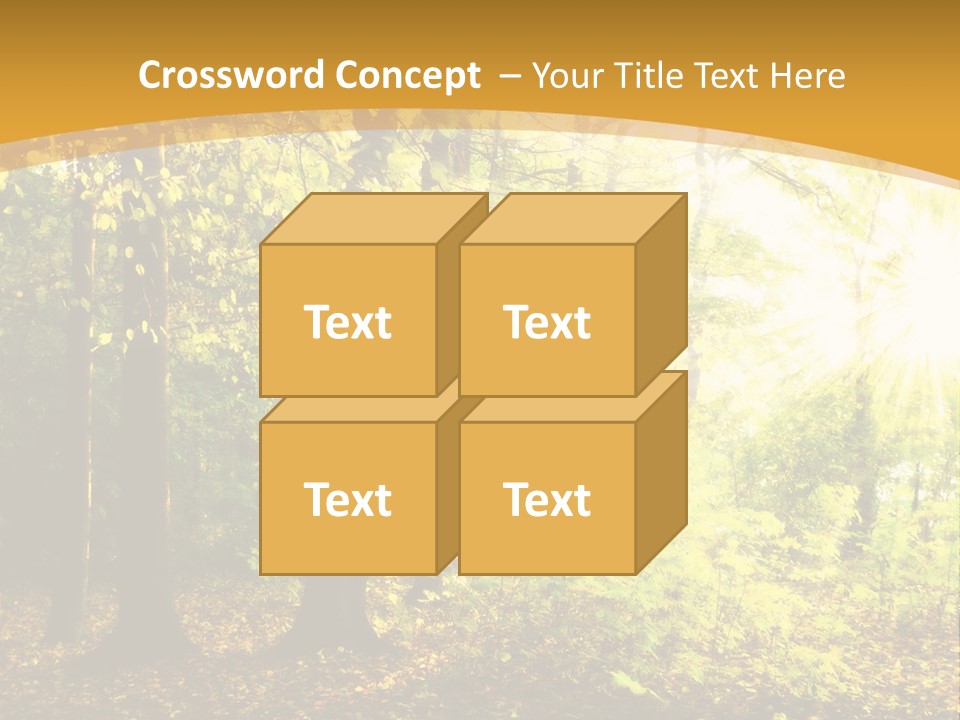 Crossword Concept – Your Title Text Here

Text

Text

Text

Text